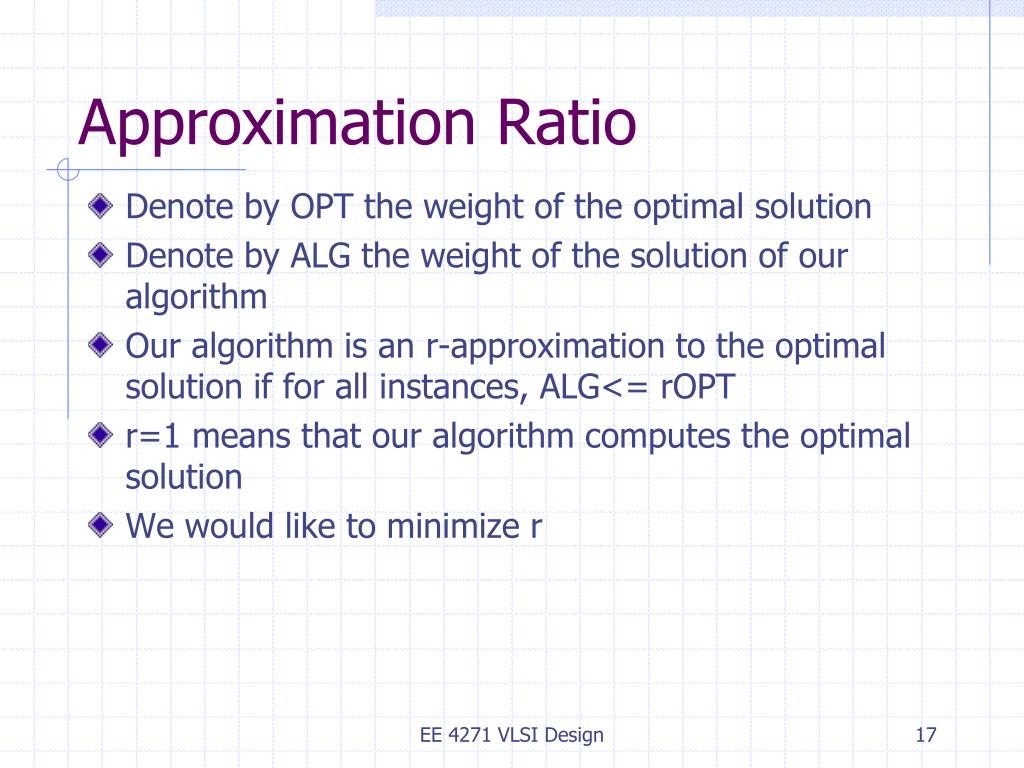 Approximation Ratio

Denote by OPT the weight of the optimal solution

Denote by ALG the weight of the solution of our algorithm

Our algorithm is an r-approximation to the optimal solution if for all instances, ALG<= rOPT

r=1 means that our algorithm computes the optimal solution

We would like to minimize r

EE 4271 VLSI Design

17